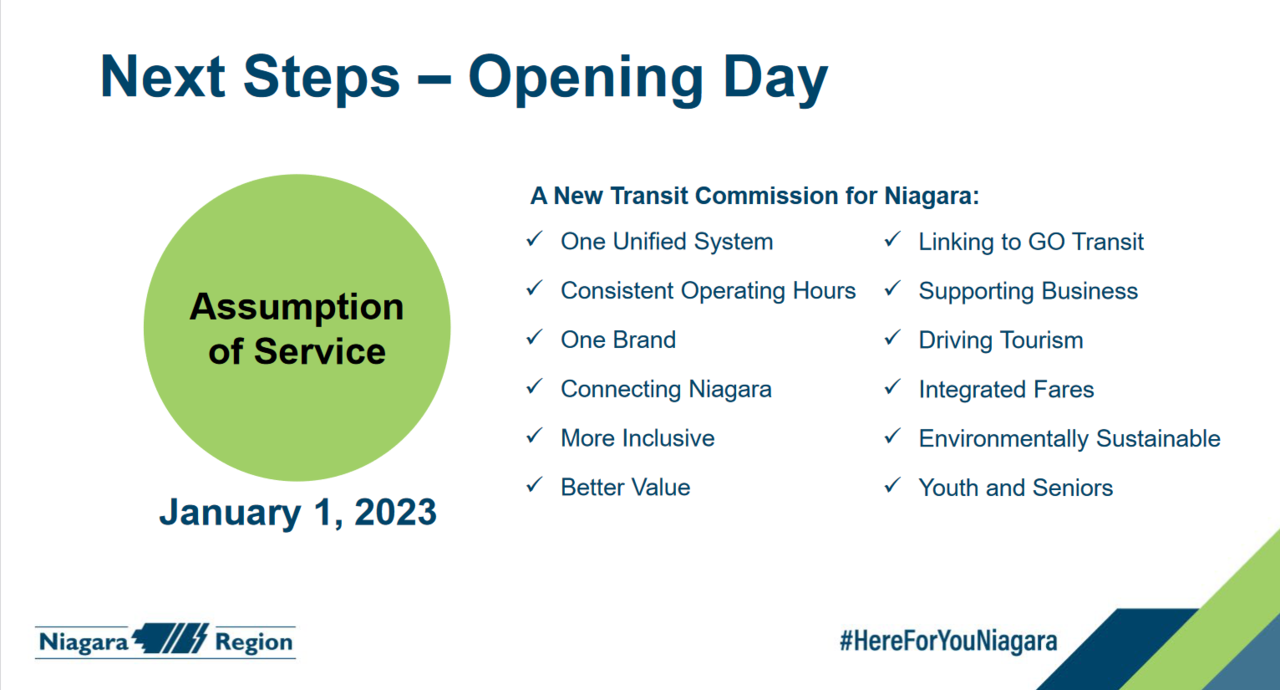 Next Steps – Opening Day

Assumption of Service

January 1, 2023

A New Transit Commission for Niagara:

✓ One Unified System
✓ Consistent Operating Hours
✓ One Brand
✓ Connecting Niagara
✓ More Inclusive
✓ Better Value

✓ Linking to GO Transit
✓ Supporting Business
✓ Driving Tourism
✓ Integrated Fares
✓ Environmentally Sustainable
✓ Youth and Seniors

Niagara Region

#HereForYouNiagara